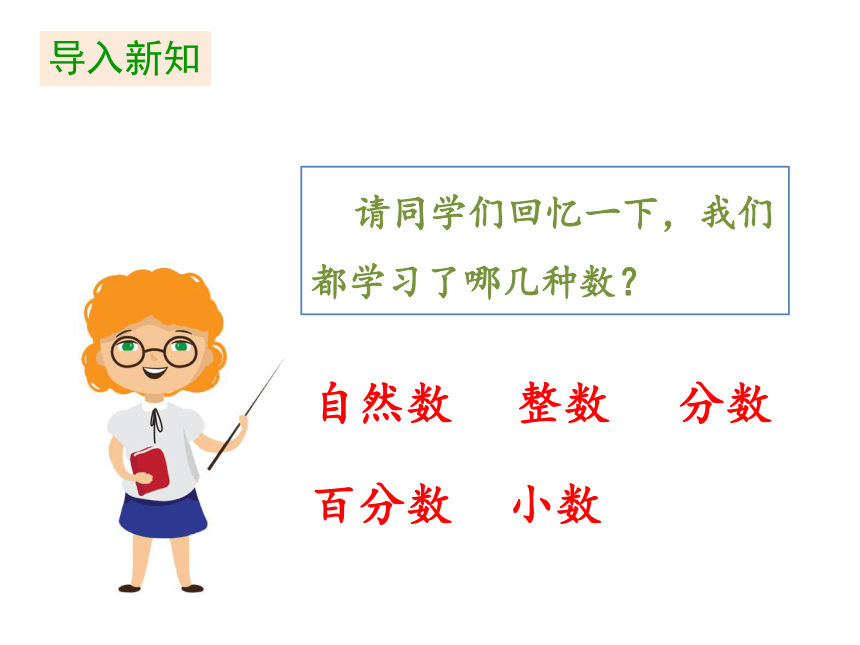 导入新知

请同学们回忆一下，我们都学习了哪几种数？

自然数　整数　分数

百分数　小数